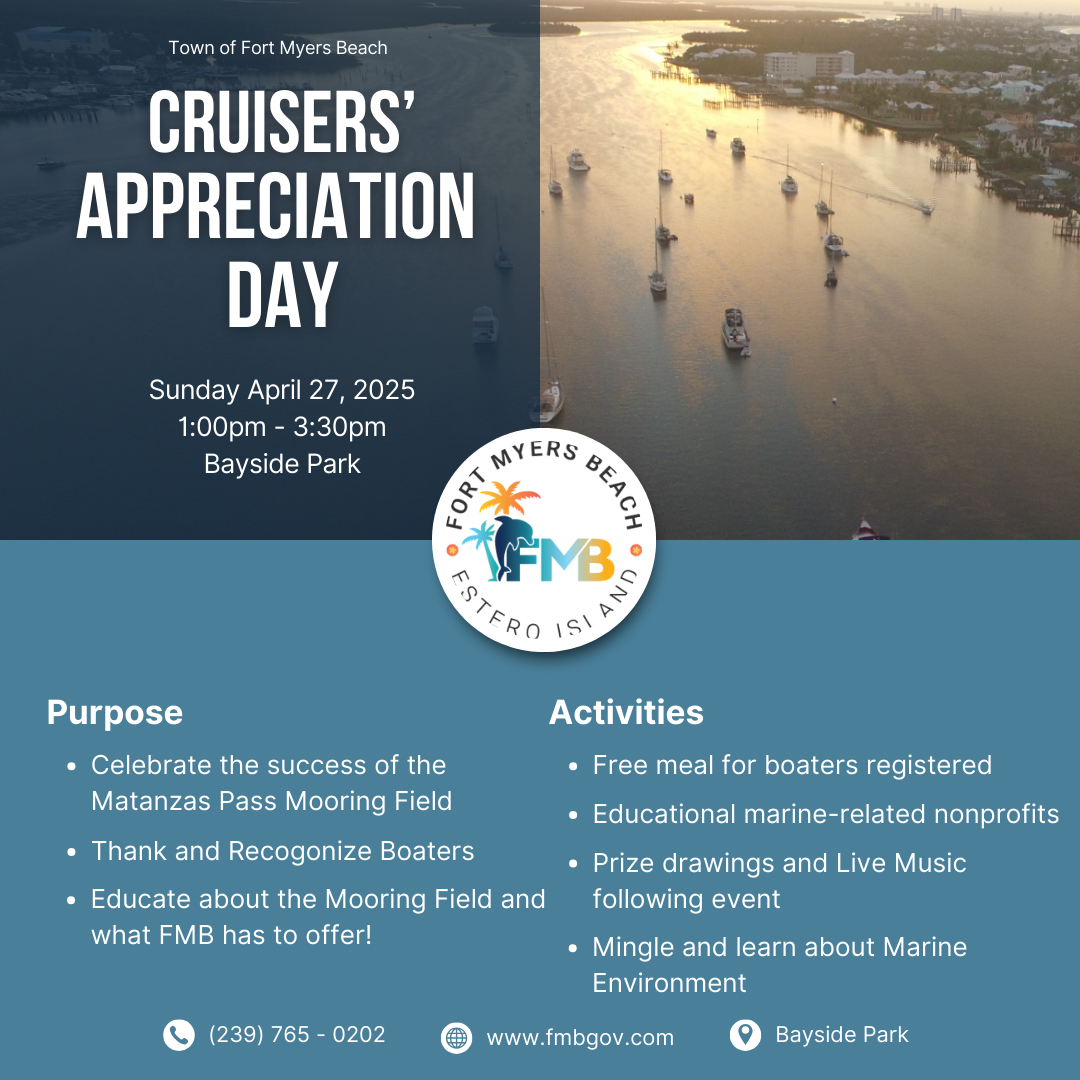 Town of Fort Myers Beach

CRUISERS' APPRECIATION DAY

Sunday April 27, 2025
1:00pm - 3:30pm
Bayside Park

FORT MYERS BEACH
FMB
ESTERO ISLAND

Purpose

- Celebrate the success of the Matanzas Pass Mooring Field
- Thank and Recogonize Boaters
- Educate about the Mooring Field and what FMB has to offer!

Activities

- Free meal for boaters registered
- Educational marine-related nonprofits
- Prize drawings and Live Music following event
- Mingle and learn about Marine Environment

(239) 765 - 0202 www.fmbgov.com Bayside Park